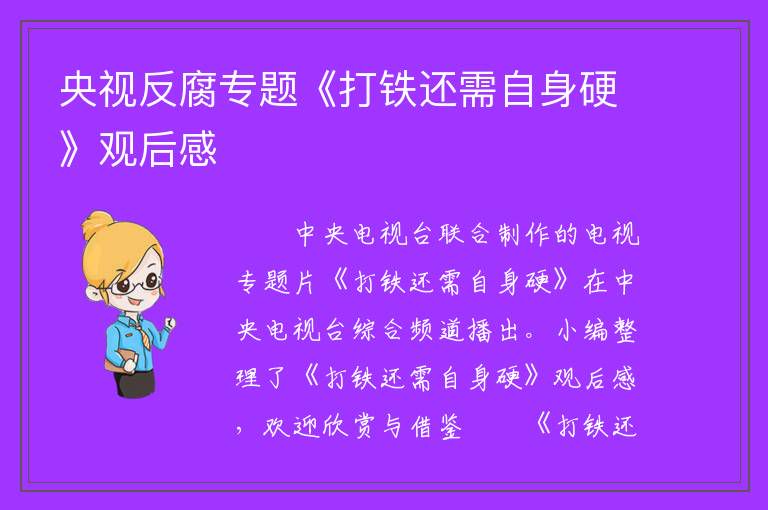 央视反腐专题《打铁还需自身硬》观后感

中央电视台联合制作的电视专题片《打铁还需自身硬》在中央电视台综合频道播出。小编整理了《打铁还需自身硬》观后感，欢迎欣赏与借鉴 《打铁还